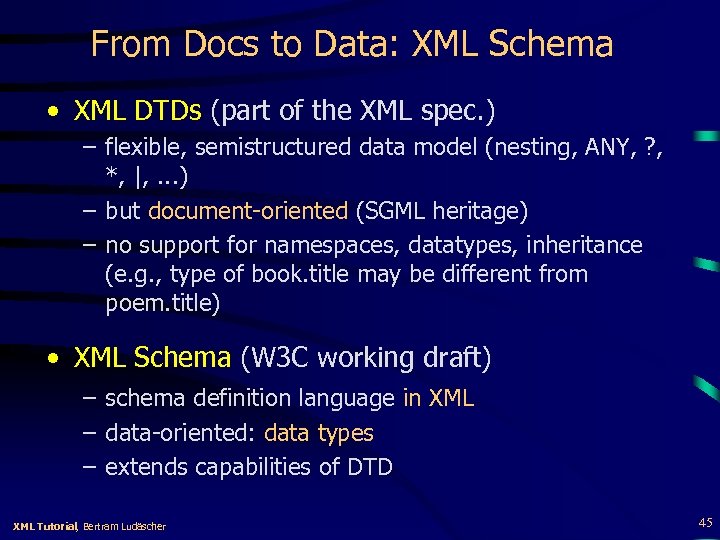 From Docs to Data: XML Schema

• XML DTDs (part of the XML spec.)
– flexible, semistructured data model (nesting, ANY, ?, *, |, ...)
– but document-oriented (SGML heritage)
– no support for namespaces, datatypes, inheritance (e.g., type of book.title may be different from poem.title)

• XML Schema (W3C working draft)
– schema definition language in XML
– data-oriented: data types
– extends capabilities of DTD

XML Tutorial, Bertram Ludäscher

45